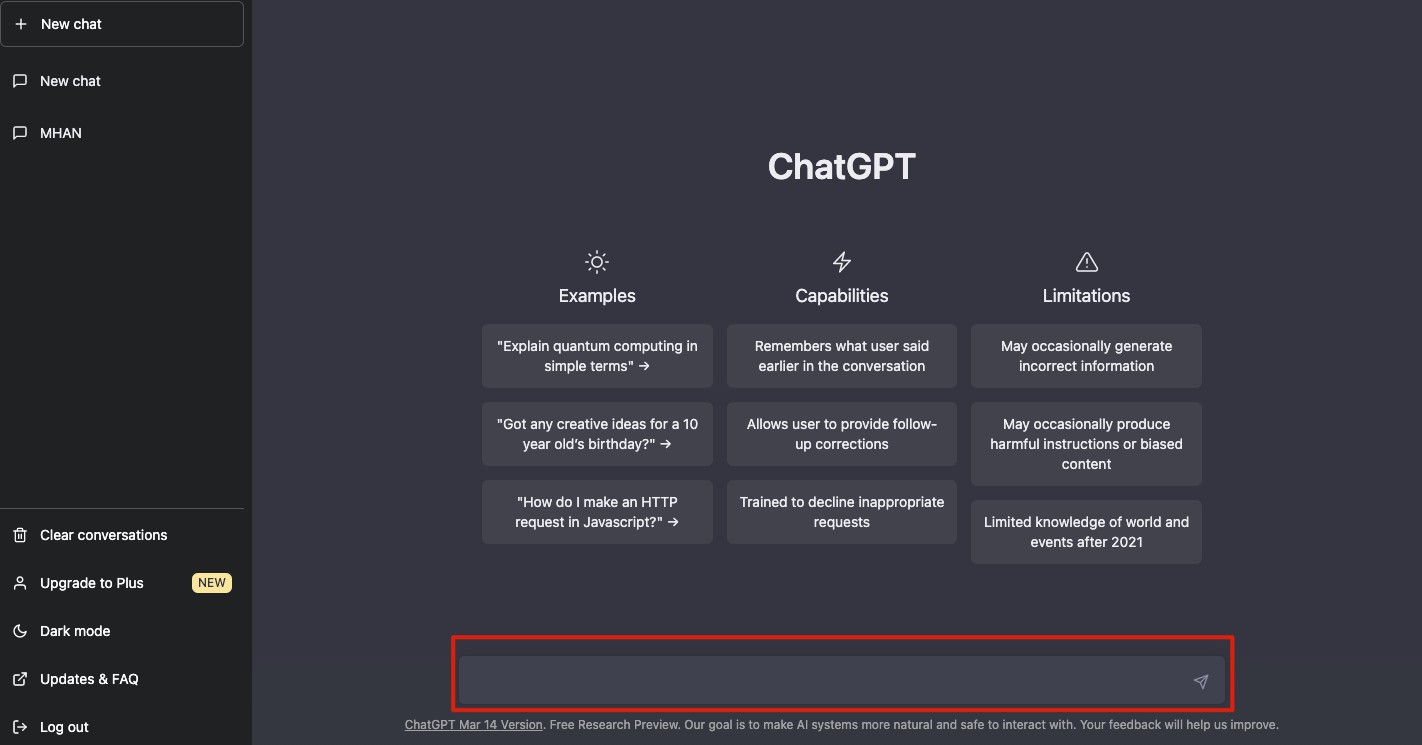 + New chat

New chat

MHAN

Clear conversations

Upgrade to Plus NEW

Dark mode

Updates & FAQ

Log out

ChatGPT

Examples

"Explain quantum computing in simple terms" →

"Got any creative ideas for a 10 year old's birthday?" →

"How do I make an HTTP request in Javascript?" →

Capabilities

Remembers what user said earlier in the conversation

Allows user to provide follow-up corrections

Trained to decline inappropriate requests

Limitations

May occasionally generate incorrect information

May occasionally produce harmful instructions or biased content

Limited knowledge of world and events after 2021

ChatGPT Mar 14 Version. Free Research Preview. Our goal is to make AI systems more natural and safe to interact with. Your feedback will help us improve.